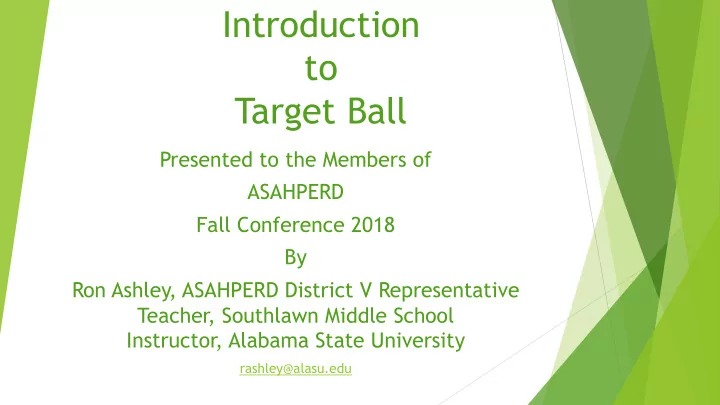 Introduction
to
Target Ball

Presented to the Members of
ASAHPERD
Fall Conference 2018
By
Ron Ashley, ASAHPERD District V Representative
Teacher, Southlawn Middle School
Instructor, Alabama State University
rashley@alasu.edu